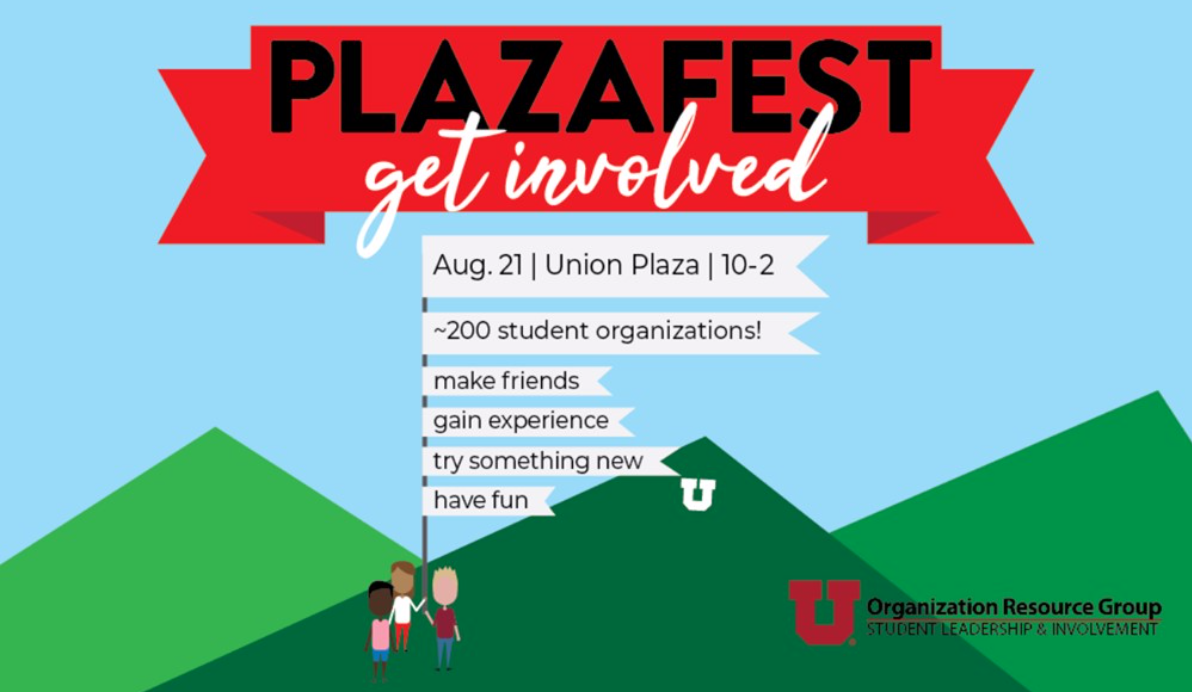 PLAZAFEST
get involved

Aug. 21 | Union Plaza | 10-2

~200 student organizations!

make friends

gain experience

try something new

have fun

U

U Organization Resource Group
STUDENT LEADERSHIP & INVOLVEMENT